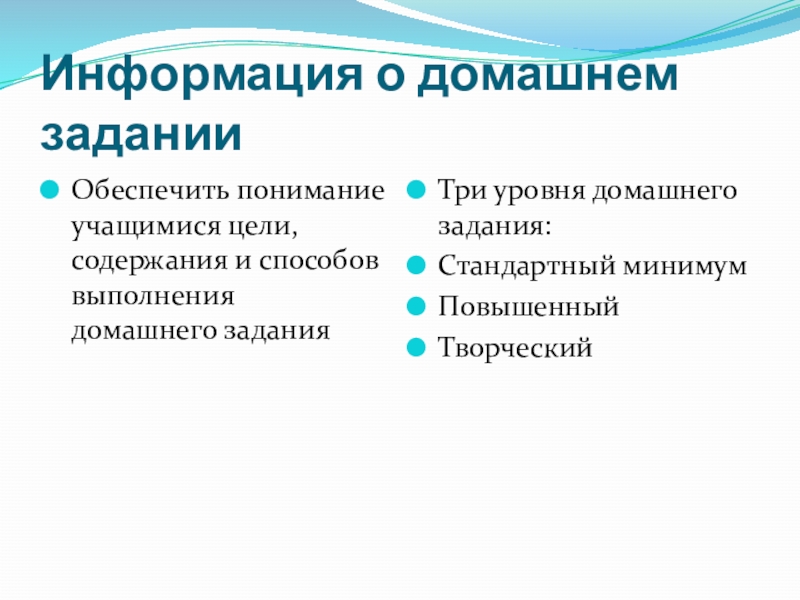 Информация о домашнем задании

Обеспечить понимание учащимися цели, содержания и способов выполнения домашнего задания

Три уровня домашнего задания:

Стандартный минимум

Повышенный

Творческий